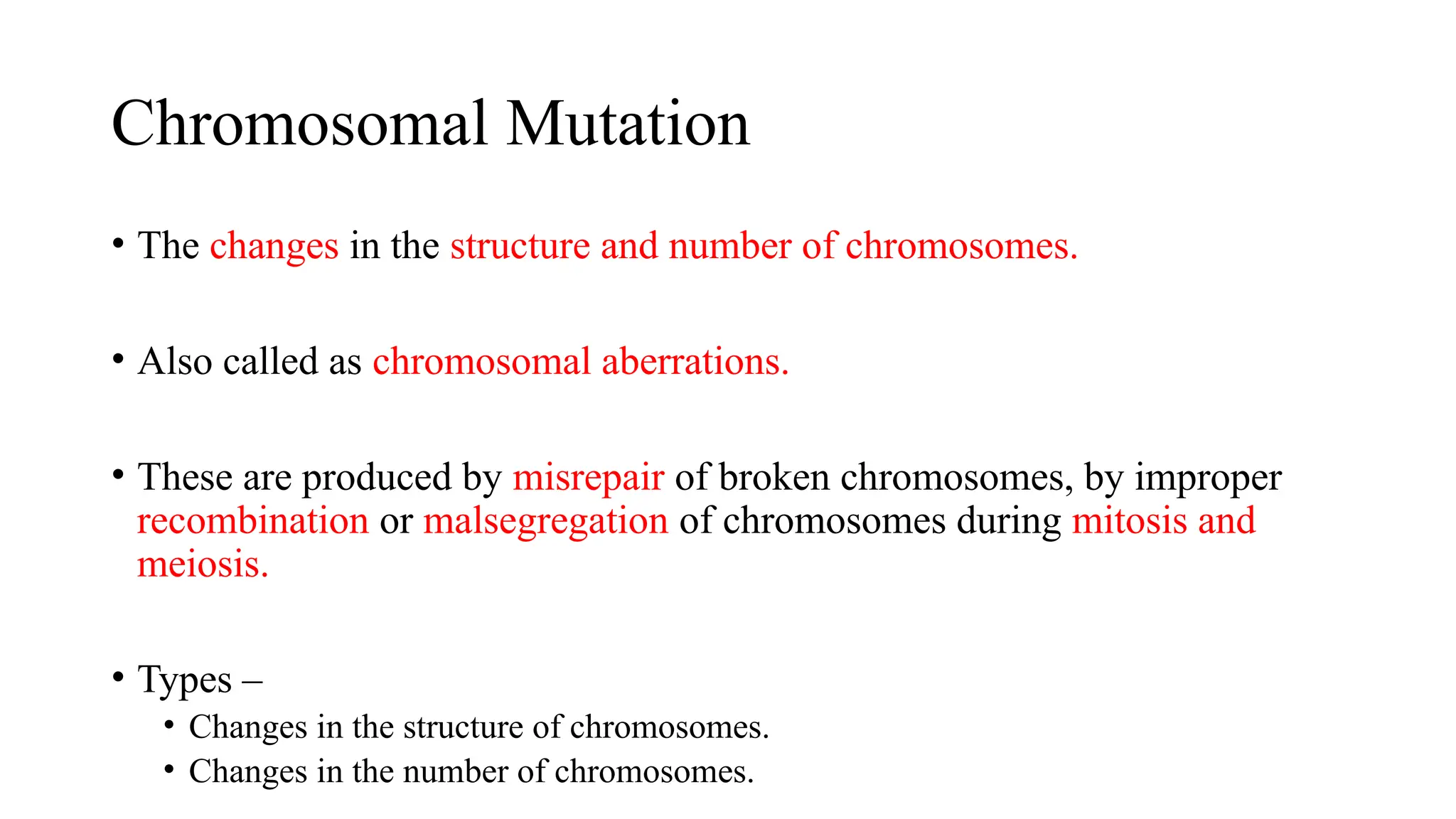 Chromosomal Mutation

• The changes in the structure and number of chromosomes.

• Also called as chromosomal aberrations.

• These are produced by misrepair of broken chromosomes, by improper recombination or malsegregation of chromosomes during mitosis and meiosis.

• Types –
  • Changes in the structure of chromosomes.
  • Changes in the number of chromosomes.